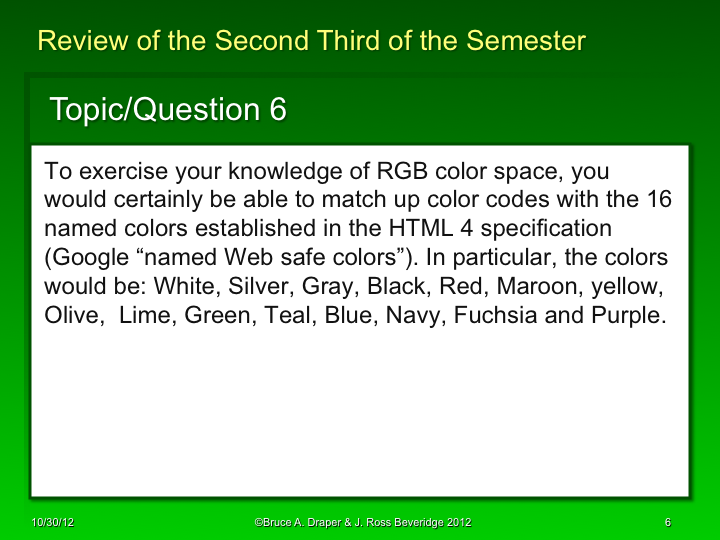 Review of the Second Third of the Semester

Topic/Question 6

To exercise your knowledge of RGB color space, you would certainly be able to match up color codes with the 16 named colors established in the HTML 4 specification (Google “named Web safe colors”). In particular, the colors would be: White, Silver, Gray, Black, Red, Maroon, yellow, Olive,  Lime, Green, Teal, Blue, Navy, Fuchsia and Purple.

10/30/12

©Bruce A. Draper & J. Ross Beveridge 2012

6